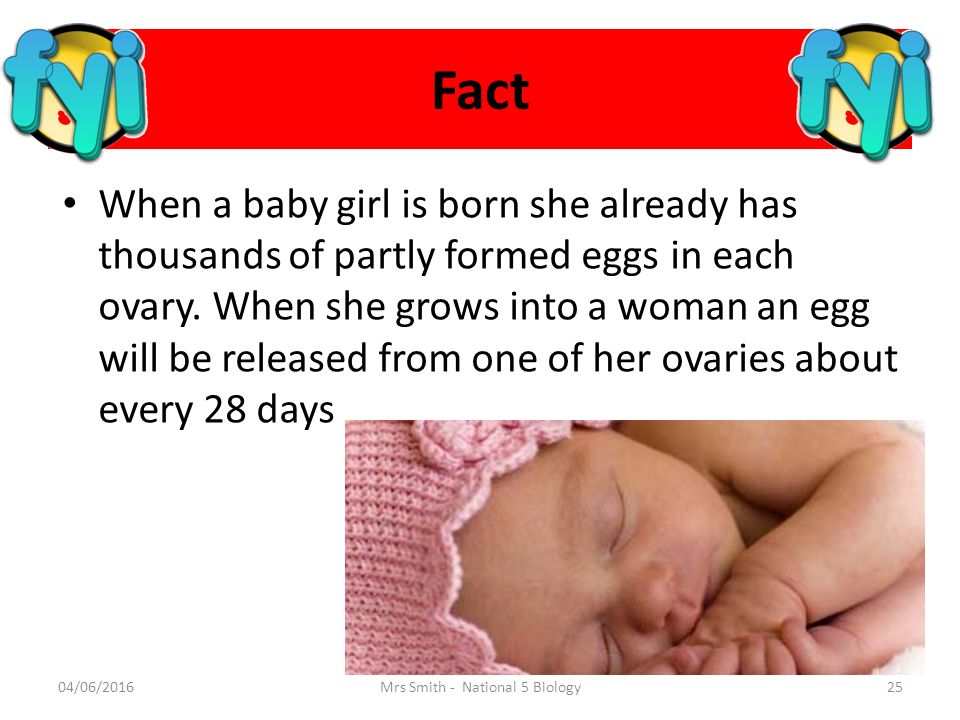 fyi

Fact

fyi

• When a baby girl is born she already has thousands of partly formed eggs in each ovary. When she grows into a woman an egg will be released from one of her ovaries about every 28 days

04/06/2016

Mrs Smith - National 5 Biology

25